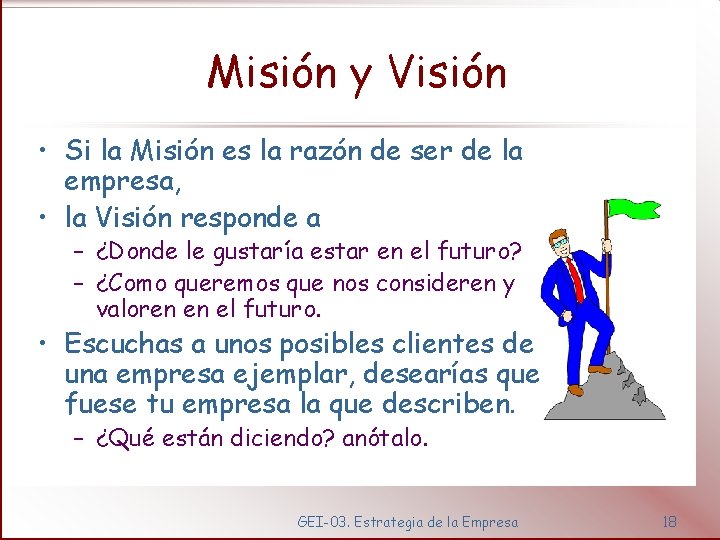 Misión y Visión

• Si la Misión es la razón de ser de la empresa,
• la Visión responde a
– ¿Donde le gustaría estar en el futuro?
– ¿Como queremos que nos consideren y valoren en el futuro.
• Escuchas a unos posibles clientes de una empresa ejemplar, desearías que fuese tu empresa la que describen.
– ¿Qué están diciendo? anótalo.

GEI-03. Estrategia de la Empresa

18